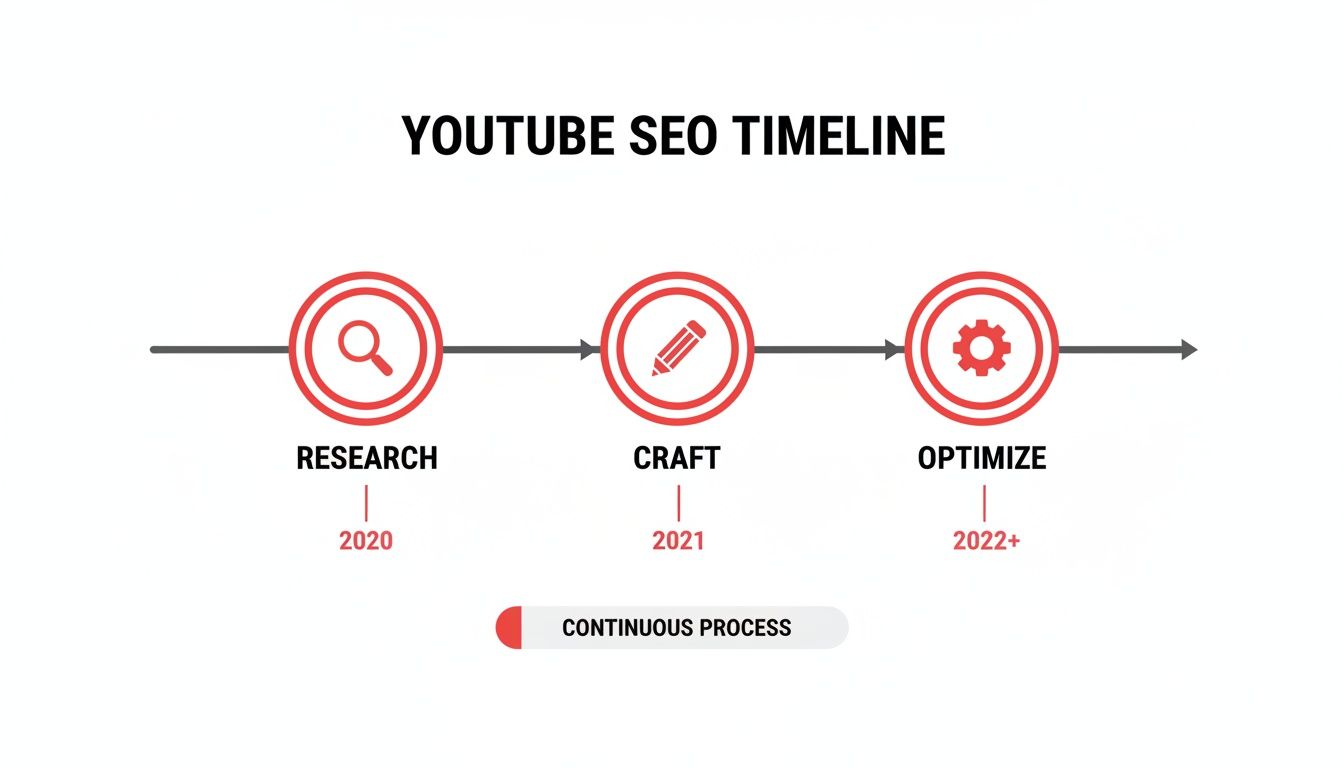 YOUTUBE SEO TIMELINE

RESEARCH
2020

CRAFT
2021

OPTIMIZE
2022+

CONTINUOUS PROCESS